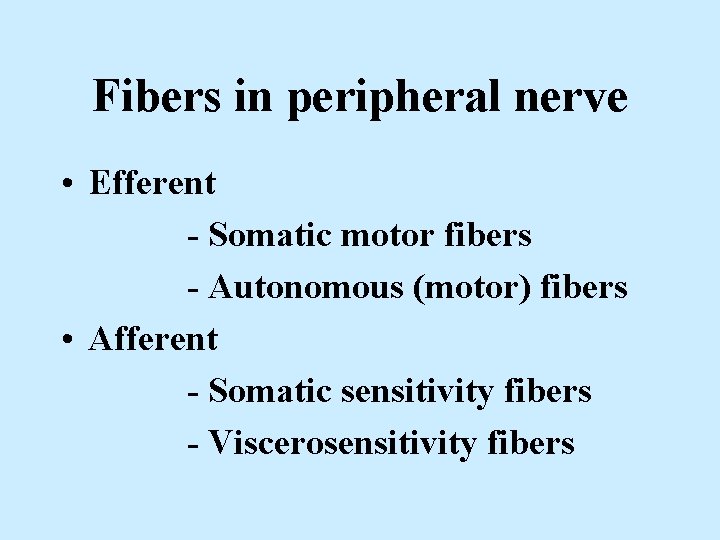 Fibers in peripheral nerve

• Efferent
- Somatic motor fibers
- Autonomous (motor) fibers
• Afferent
- Somatic sensitivity fibers
- Viscerosensitivity fibers